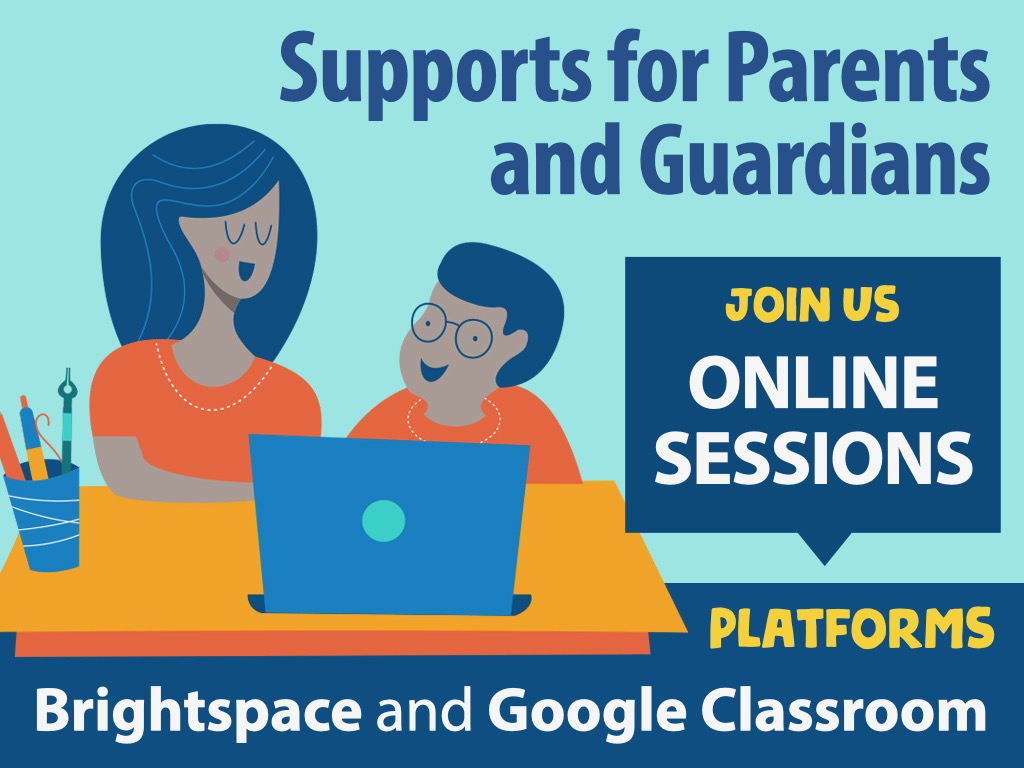 Supports for Parents and Guardians

JOIN US

ONLINE SESSIONS

PLATFORMS

Brightspace and Google Classroom